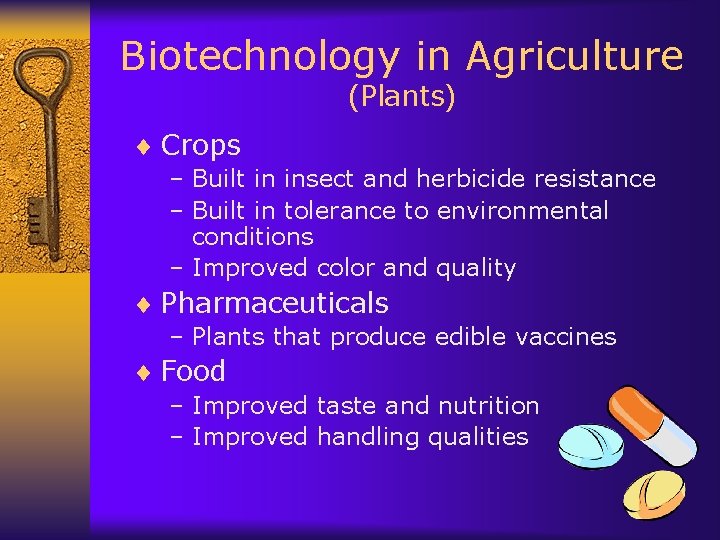 Biotechnology in Agriculture
(Plants)

♦ Crops
– Built in insect and herbicide resistance
– Built in tolerance to environmental conditions
– Improved color and quality
♦ Pharmaceuticals
– Plants that produce edible vaccines
♦ Food
– Improved taste and nutrition
– Improved handling qualities